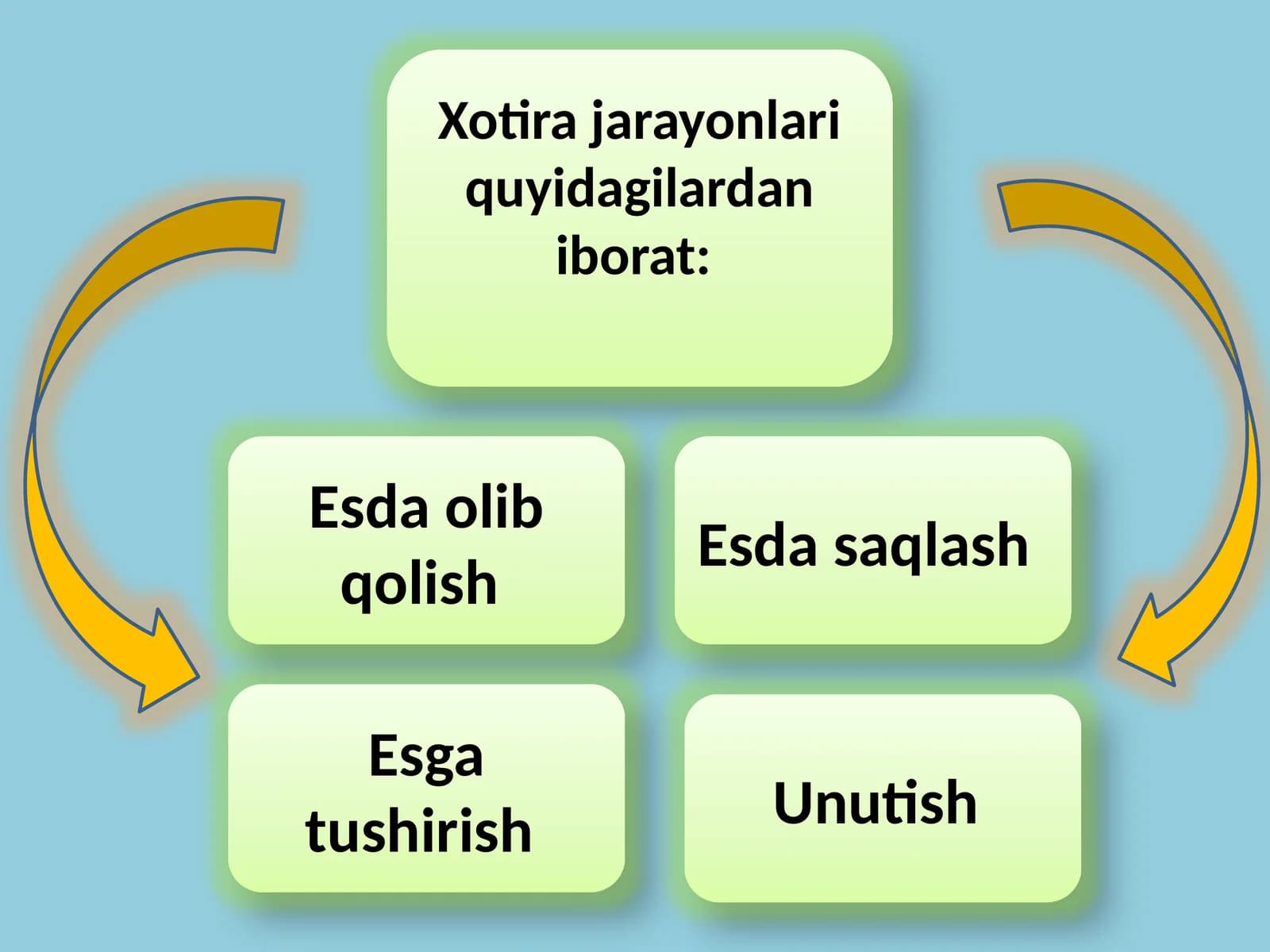 Xotira jarayonlari quyidagilardan iborat:

Esda olib qolish

Esda saqlash

Esga tushirish

Unutish